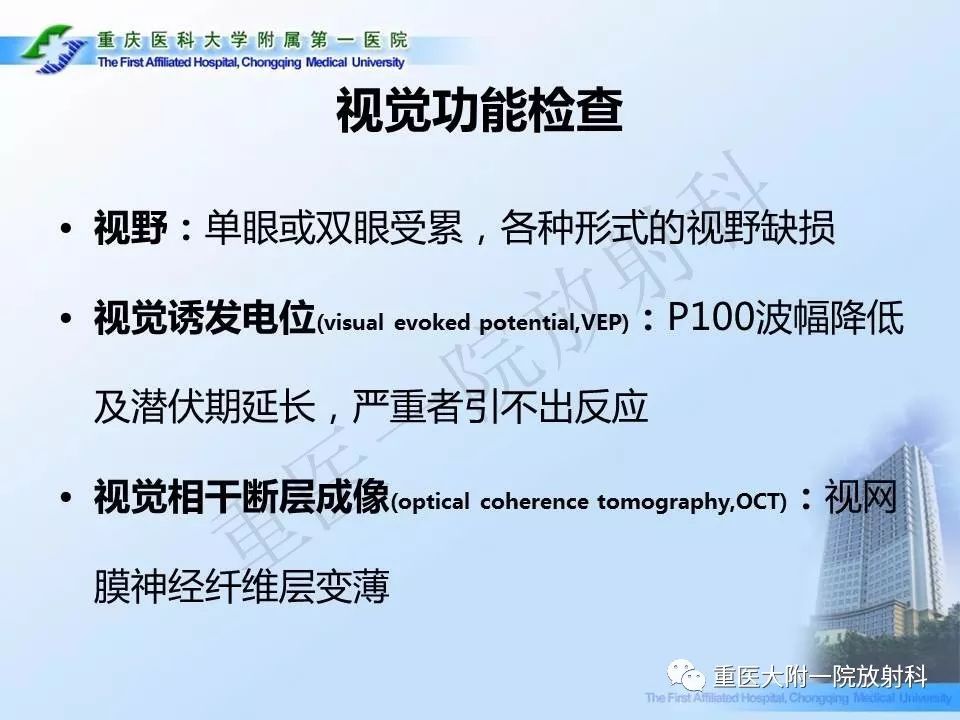 重庆医科大学附属第一医院
The First Affiliated Hospital, Chongqing Medical University

视觉功能检查

• 视野：单眼或双眼受累，各种形式的视野缺损

• 视觉诱发电位(visual evoked potential,VEP)：P100波幅降低及潜伏期延长，严重者引不出反应

• 视觉相干断层成像(optical coherence tomography,OCT)：视网膜神经纤维层变薄

重医一院放射科

重医大附一院放射科
The First Affiliated Hospital, Chongqing Medical University